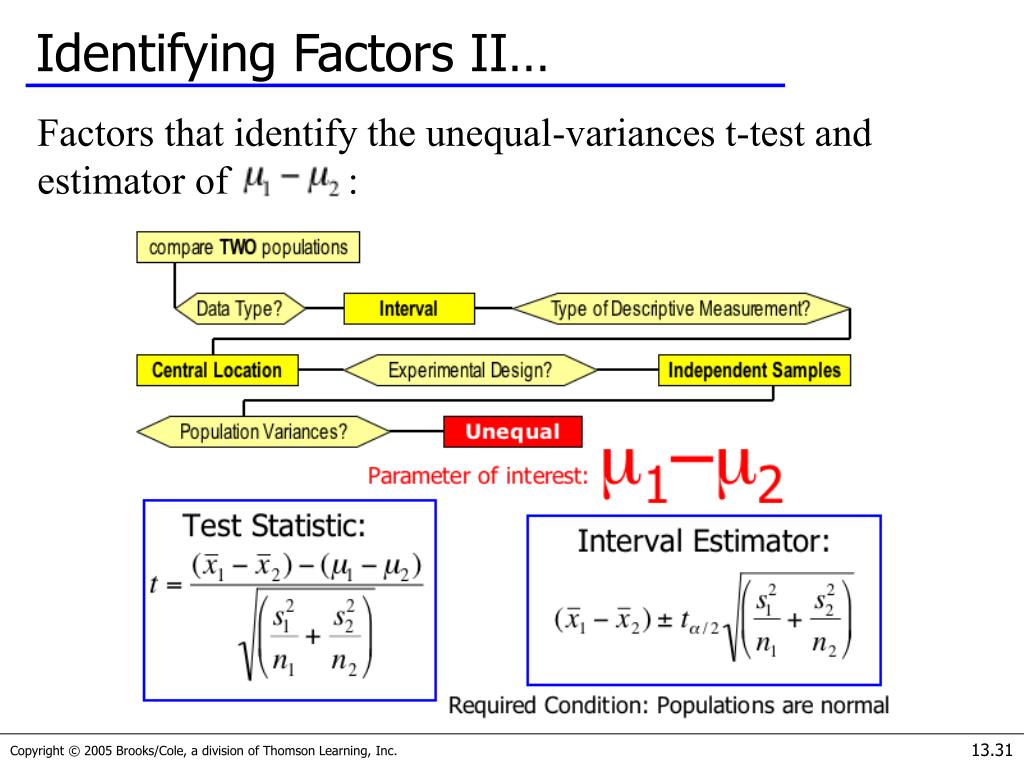 Identifying Factors II…

Factors that identify the unequal-variances t-test and estimator of $\mu_1 - \mu_2$ :

compare TWO populations

Data Type?

Interval

Type of Descriptive Measurement?

Central Location

Experimental Design?

Independent Samples

Population Variances?

Unequal

Parameter of interest: $\mu_1 - \mu_2$

Test Statistic:

$t = \frac{(\bar{x}_1 - \bar{x}_2) - (\mu_1 - \mu_2)}{\sqrt{\left(\frac{s_1^2}{n_1} + \frac{s_2^2}{n_2}\right)}}$

Interval Estimator:

$(\bar{x}_1 - \bar{x}_2) \pm t_{\alpha/2}\sqrt{\left(\frac{s_1^2}{n_1} + \frac{s_2^2}{n_2}\right)}$

Required Condition: Populations are normal

Copyright © 2005 Brooks/Cole, a division of Thomson Learning, Inc.

13.31